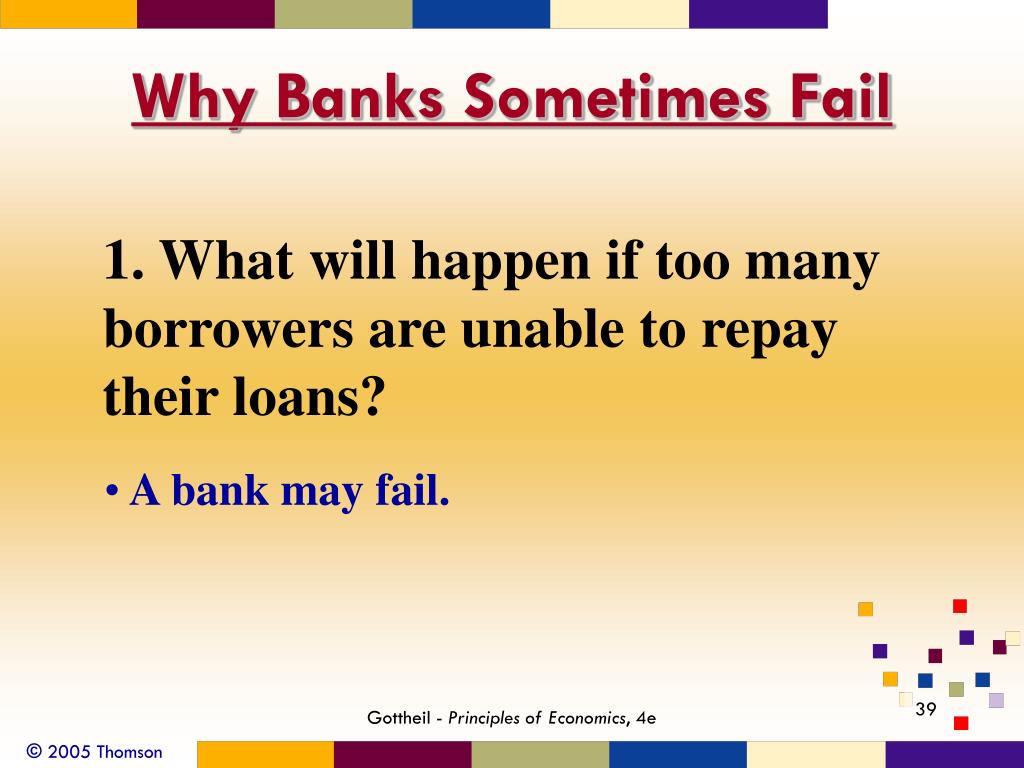 Why Banks Sometimes Fail

1. What will happen if too many borrowers are unable to repay their loans?

• A bank may fail.

Gottheil - Principles of Economics, 4e

39

© 2005 Thomson